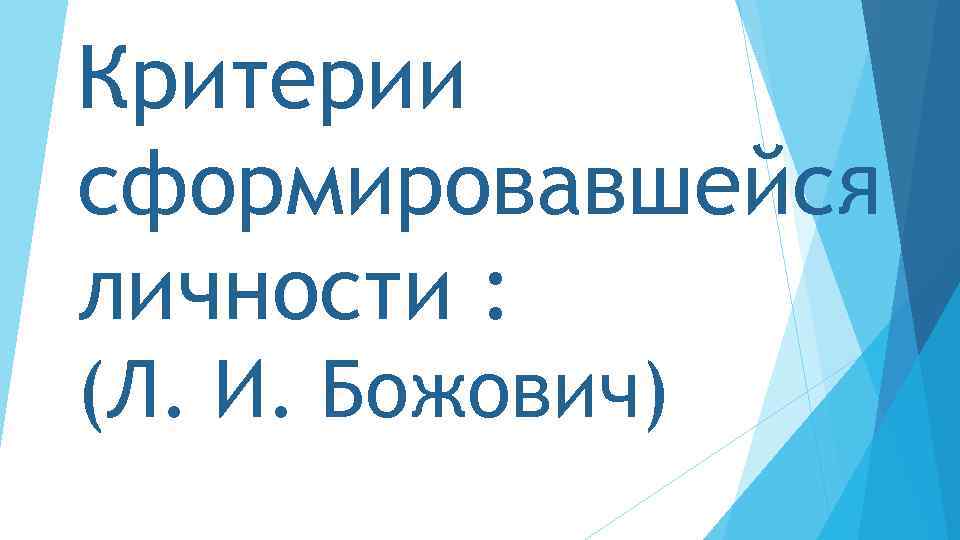 Критерии сформировавшейся личности :
(Л. И. Божович)